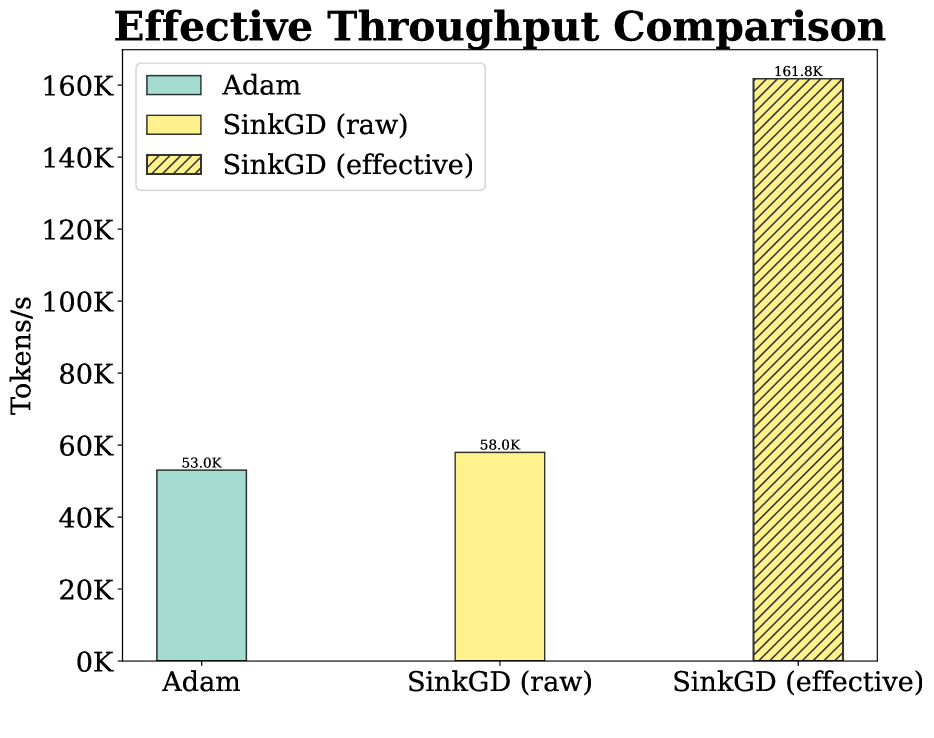 Effective Throughput Comparison

Adam
SinkGD (raw)
SinkGD (effective)

Tokens/s

160K
140K
120K
100K
80K
60K
40K
20K
0K

53.0K
58.0K
161.8K

Adam
SinkGD (raw)
SinkGD (effective)